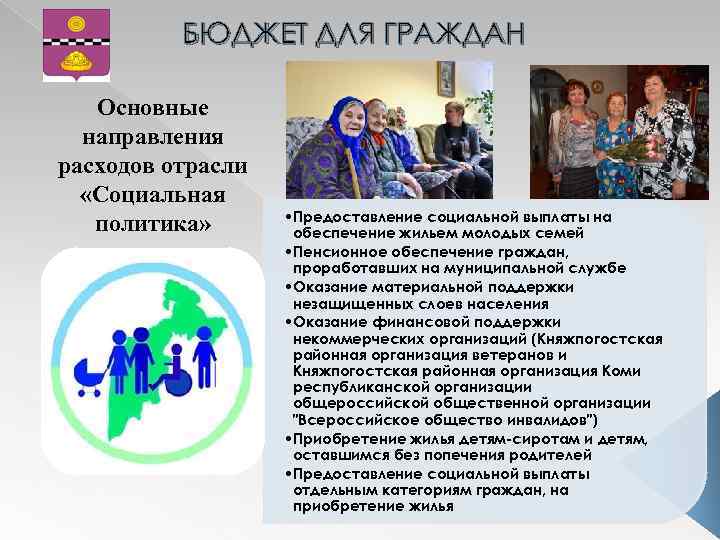 БЮДЖЕТ ДЛЯ ГРАЖДАН

Основные направления расходов отрасли «Социальная политика»

•Предоставление социальной выплаты на обеспечение жильем молодых семей
•Пенсионное обеспечение граждан, проработавших на муниципальной службе
•Оказание материальной поддержки незащищенных слоев населения
•Оказание финансовой поддержки некоммерческих организаций (Княжпогостская районная организация ветеранов и Княжпогостская районная организация Коми республиканской организации общероссийской общественной организации "Всероссийское общество инвалидов")
•Приобретение жилья детям-сиротам и детям, оставшимся без попечения родителей
•Предоставление социальной выплаты отдельным категориям граждан, на приобретение жилья